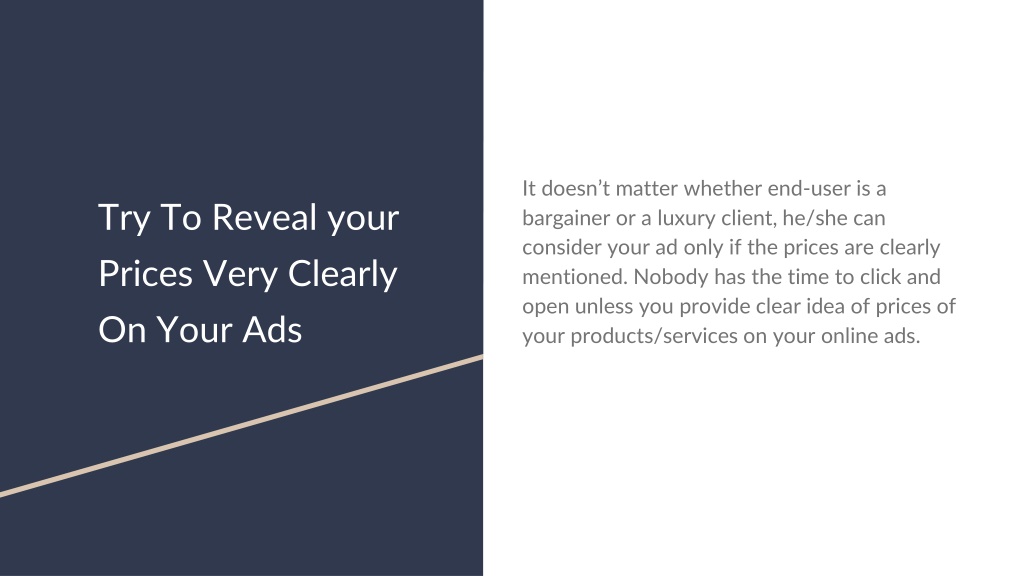 Try To Reveal your Prices Very Clearly On Your Ads

It doesn’t matter whether end-user is a bargainer or a luxury client, he/she can consider your ad only if the prices are clearly mentioned. Nobody has the time to click and open unless you provide clear idea of prices of your products/services on your online ads.